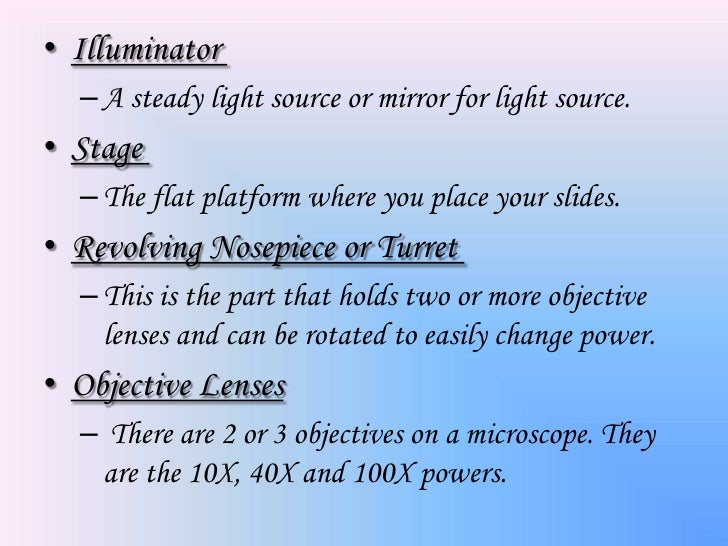 • Illuminator
– A steady light source or mirror for light source.

• Stage
– The flat platform where you place your slides.

• Revolving Nosepiece or Turret
– This is the part that holds two or more objective lenses and can be rotated to easily change power.

• Objective Lenses
– There are 2 or 3 objectives on a microscope. They are the 10X, 40X and 100X powers.